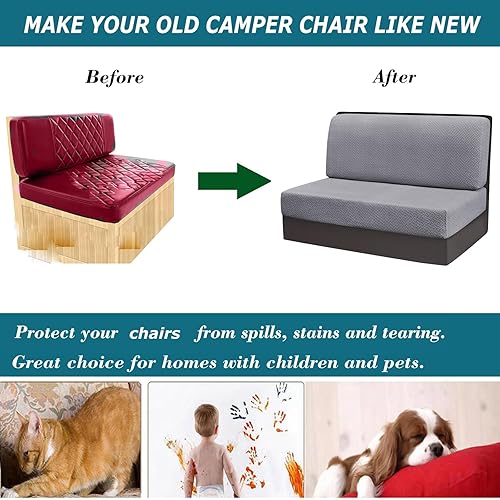 MAKE YOUR OLD CAMPER CHAIR LIKE NEW

Before

After

Protect your chairs from spills, stains and tearing.
Great choice for homes with children and pets.